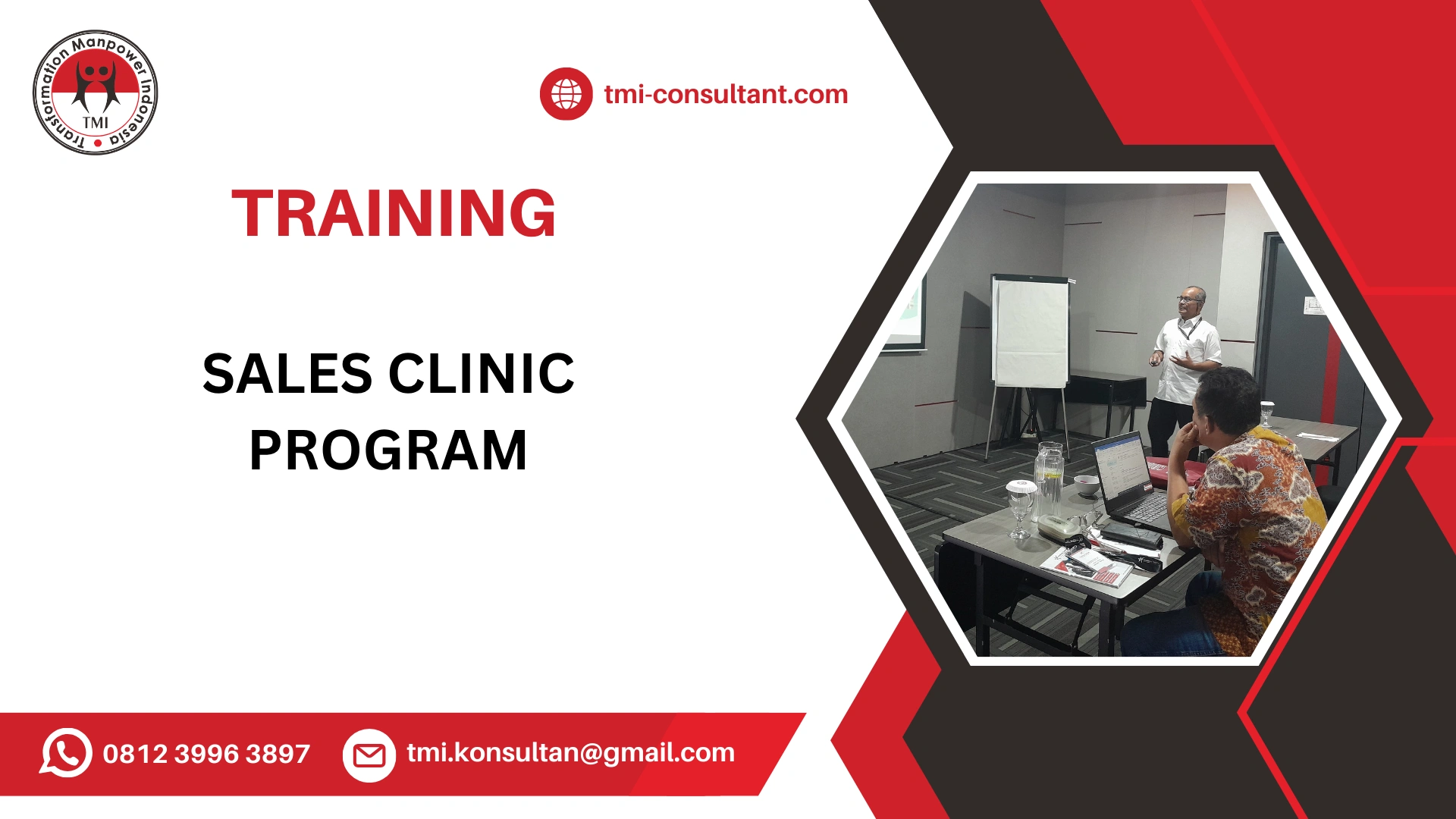 Transformation Manpower Indonesia
TMI

tmi-consultant.com

TRAINING

SALES CLINIC PROGRAM

0812 3996 3897

tmi.konsultan@gmail.com